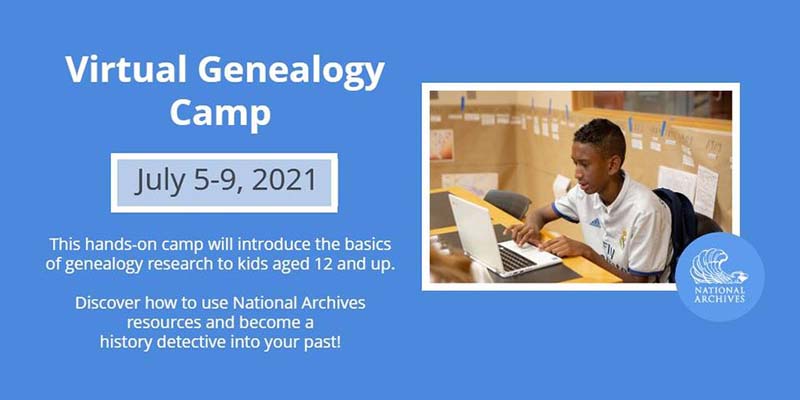 Virtual Genealogy Camp

July 5-9, 2021

This hands-on camp will introduce the basics of genealogy research to kids aged 12 and up.

Discover how to use National Archives resources and become a history detective into your past!

NATIONAL ARCHIVES